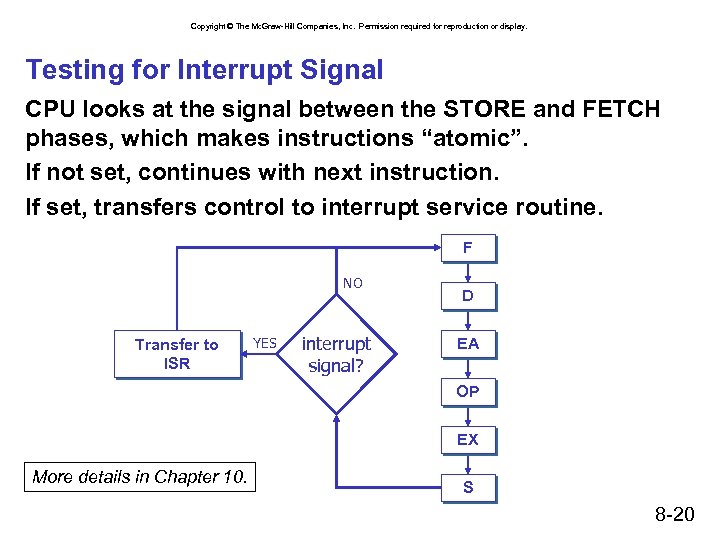 Copyright © The McGraw-Hill Companies, Inc. Permission required for reproduction or display.

Testing for Interrupt Signal

CPU looks at the signal between the STORE and FETCH phases, which makes instructions “atomic”.

If not set, continues with next instruction.

If set, transfers control to interrupt service routine.

F

D

EA

OP

EX

S

NO

interrupt signal?

YES

Transfer to ISR

More details in Chapter 10.

8-20